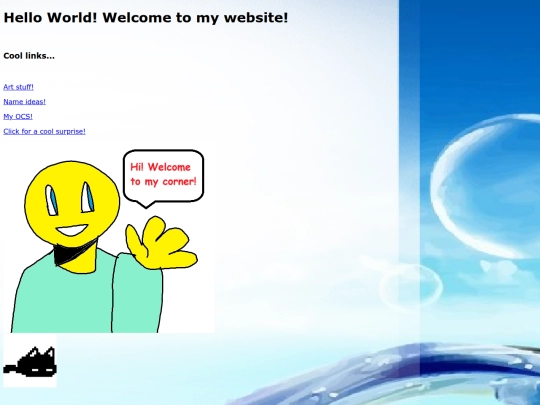 Hello World! Welcome to my website!

Cool links...

Art stuff!

Name ideas!

My OCS!

Click for a cool surprise!

Hi! Welcome to my corner!